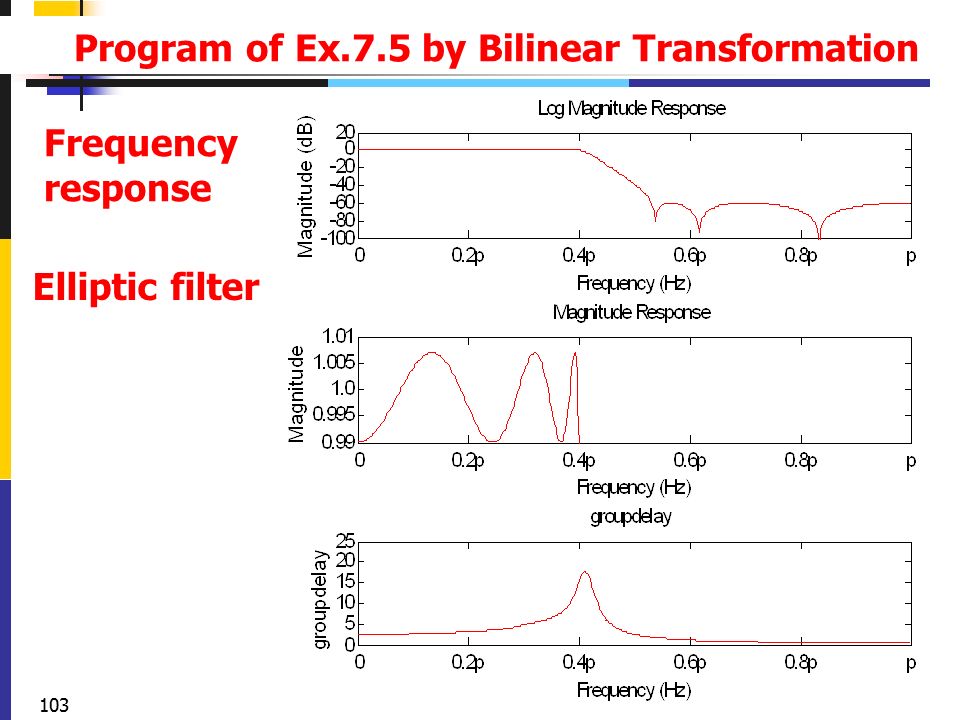 Program of Ex.7.5 by Bilinear Transformation

Frequency response

Elliptic filter

Log Magnitude Response

Magnitude (dB)

20
0
-20
-40
-60
-80
-100

0 0.2p 0.4p 0.6p 0.8p p

Frequency (Hz)

Magnitude Response

Magnitude

1.01
1.005
1.0
0.995
0.99

0 0.2p 0.4p 0.6p 0.8p p

Frequency (Hz)

groupdelay

groupdelay

25
20
15
10
5
0

0 0.2p 0.4p 0.6p 0.8p p

Frequency (Hz)

103